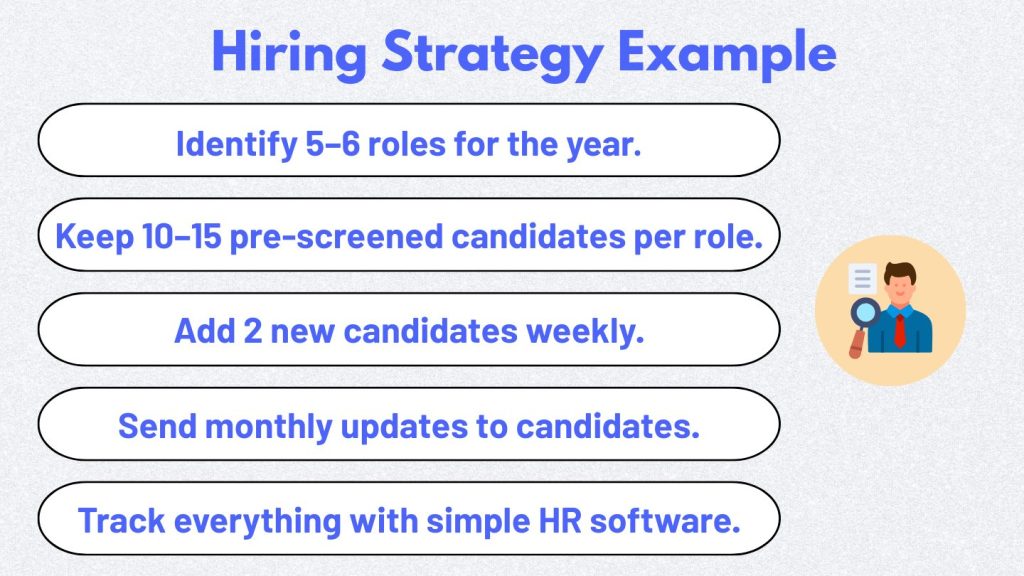 Hiring Strategy Example

Identify 5–6 roles for the year.

Keep 10–15 pre-screened candidates per role.

Add 2 new candidates weekly.

Send monthly updates to candidates.

Track everything with simple HR software.